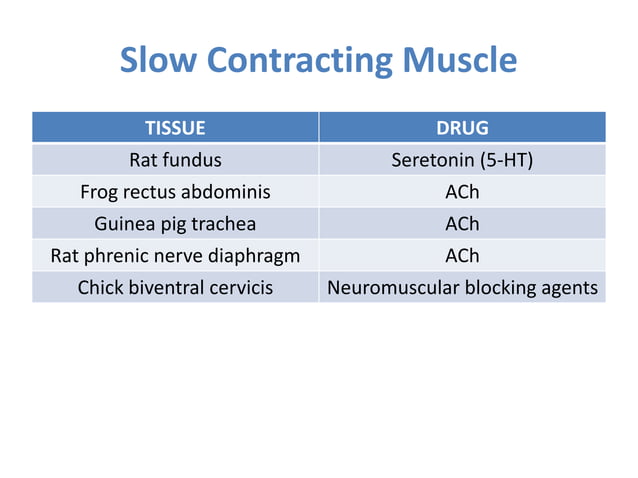 Slow Contracting Muscle

| TISSUE | DRUG |
|---|---|
| Rat fundus | Seretonin (5-HT) |
| Frog rectus abdominis | ACh |
| Guinea pig trachea | ACh |
| Rat phrenic nerve diaphragm | ACh |
| Chick biventral cervicis | Neuromuscular blocking agents |